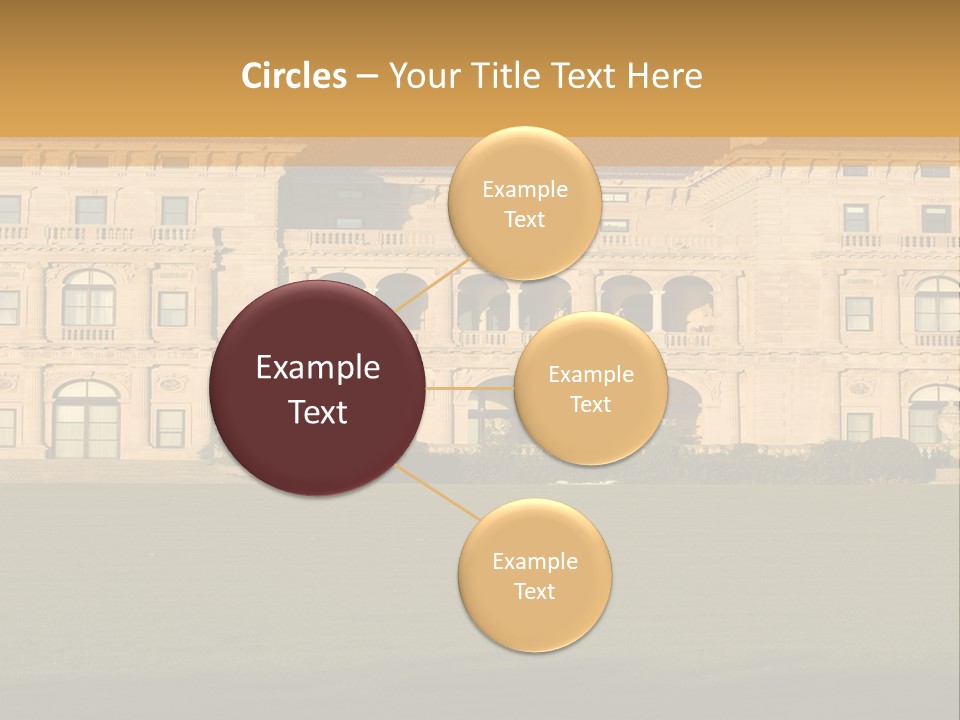 Circles – Your Title Text Here

Example Text

Example Text

Example Text

Example Text